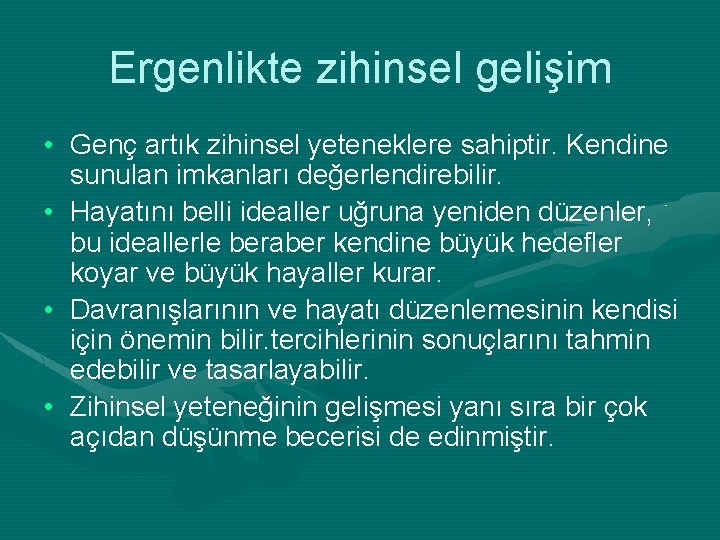 Ergenlikte zihinsel gelişim

• Genç artık zihinsel yeteneklere sahiptir. Kendine sunulan imkanları değerlendirebilir.

• Hayatını belli idealler uğruna yeniden düzenler, bu ideallerle beraber kendine büyük hedefler koyar ve büyük hayaller kurar.

• Davranışlarının ve hayatı düzenlemesinin kendisi için önemin bilir.tercihlerinin sonuçlarını tahmin edebilir ve tasarlayabilir.

• Zihinsel yeteneğinin gelişmesi yanı sıra bir çok açıdan düşünme becerisi de edinmiştir.